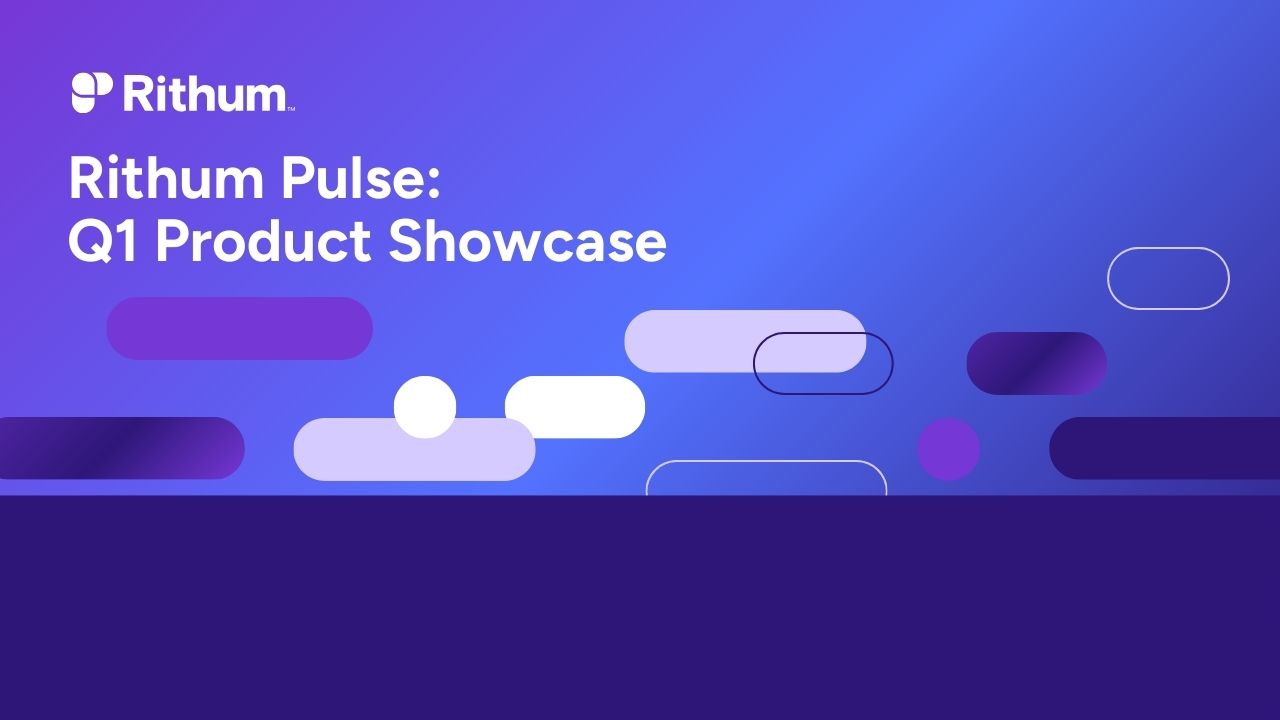 Rithum™

Rithum Pulse:
Q1 Product Showcase